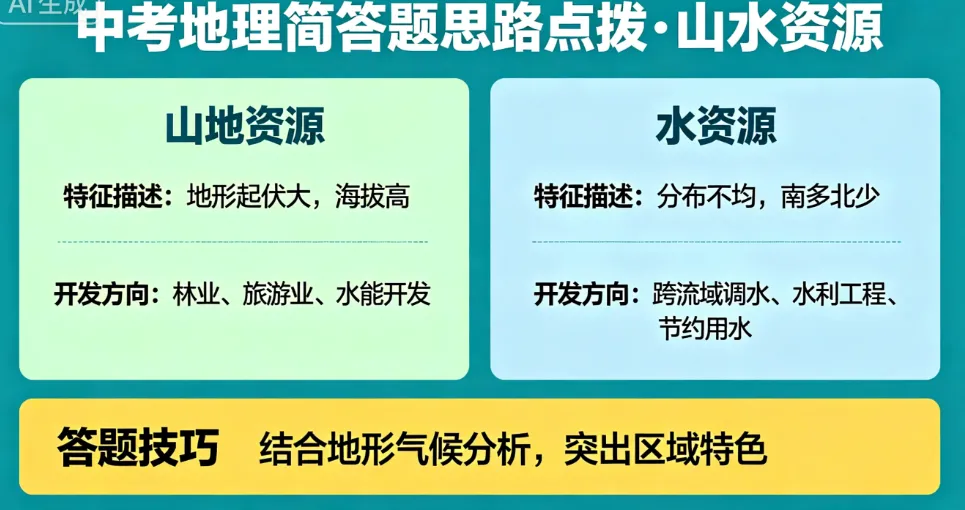 AI生成

中考地理简答题思路点拨·山水资源

山地资源

特征描述：地形起伏大，海拔高

开发方向：林业、旅游业、水能开发

水资源

特征描述：分布不均，南多北少

开发方向：跨流域调水、水利工程、节约用水

答题技巧 结合地形气候分析，突出区域特色